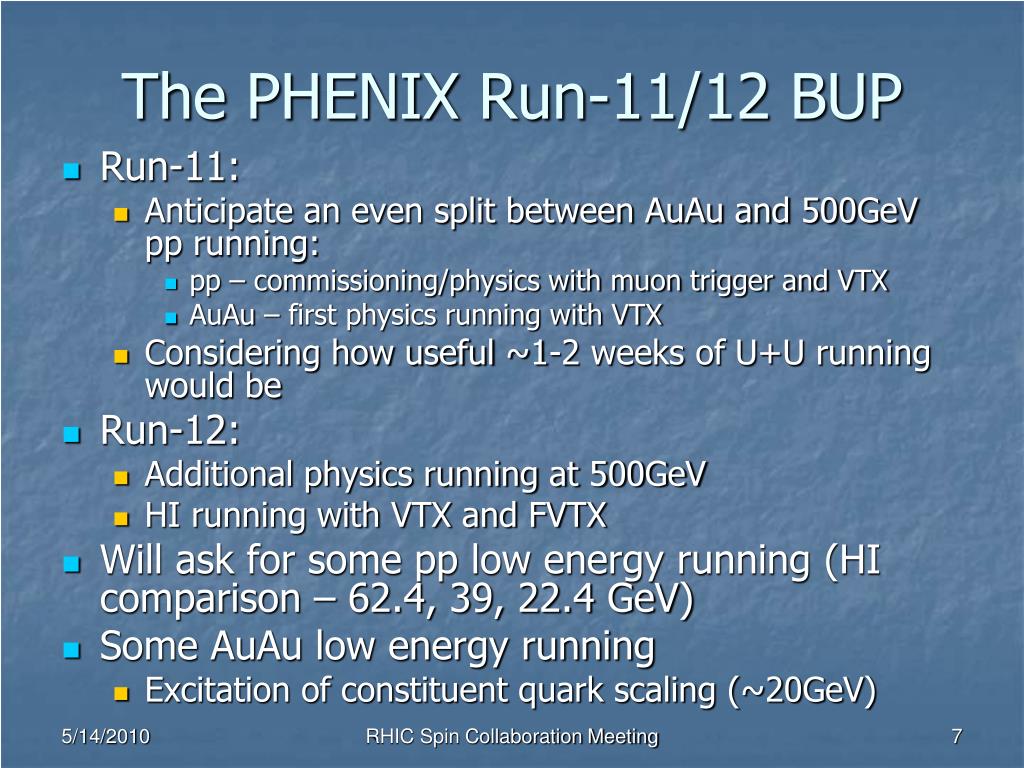 The PHENIX Run-11/12 BUP

Run-11:
Anticipate an even split between AuAu and 500GeV pp running:
pp – commissioning/physics with muon trigger and VTX
AuAu – first physics running with VTX
Considering how useful ~1-2 weeks of U+U running would be
Run-12:
Additional physics running at 500GeV
HI running with VTX and FVTX
Will ask for some pp low energy running (HI comparison – 62.4, 39, 22.4 GeV)
Some AuAu low energy running
Excitation of constituent quark scaling (~20GeV)

5/14/2010
RHIC Spin Collaboration Meeting
7